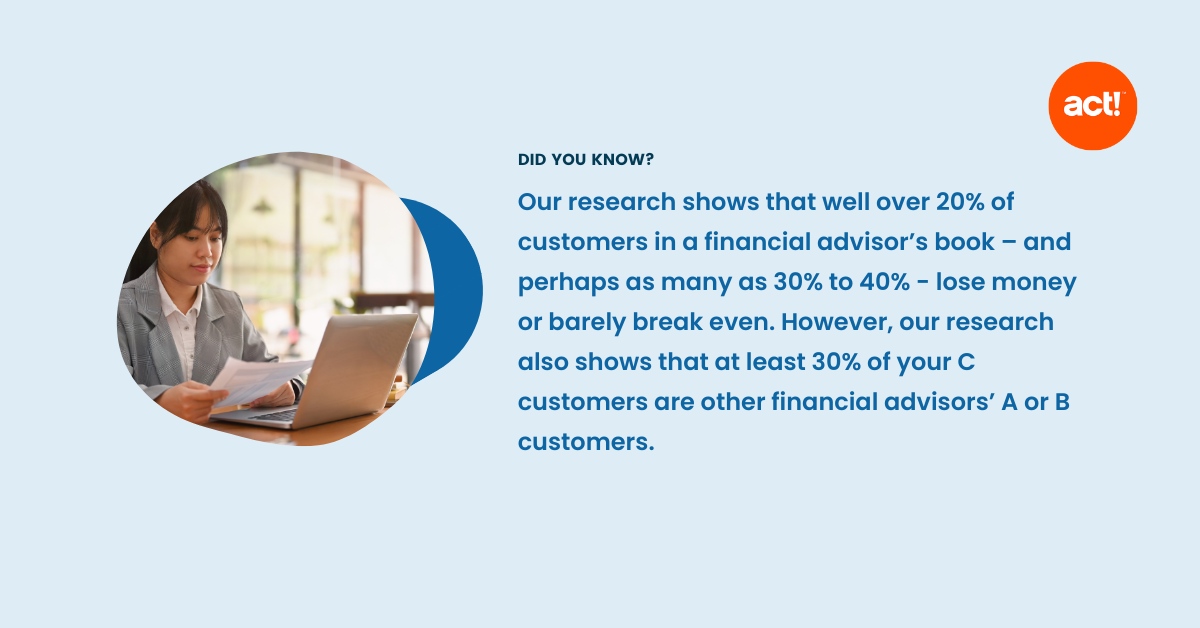 act!

DID YOU KNOW?

Our research shows that well over 20% of customers in a financial advisor's book – and perhaps as many as 30% to 40% - lose money or barely break even. However, our research also shows that at least 30% of your C customers are other financial advisors' A or B customers.